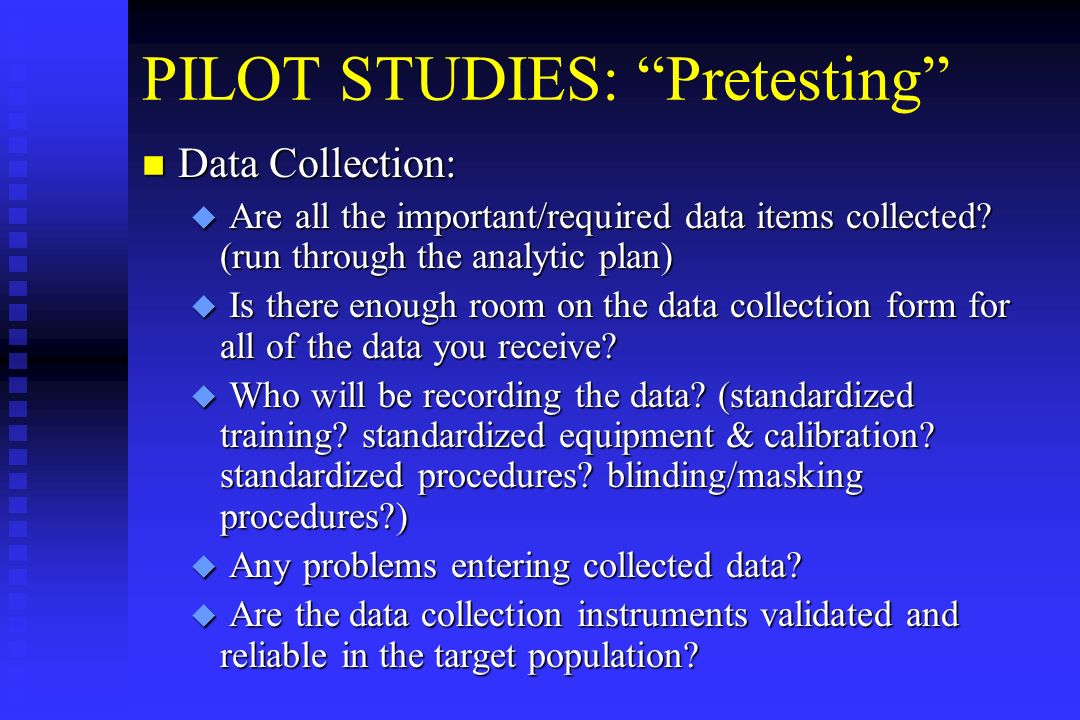 PILOT STUDIES: “Pretesting”

Data Collection:

Are all the important/required data items collected? (run through the analytic plan)

Is there enough room on the data collection form for all of the data you receive?

Who will be recording the data? (standardized training? standardized equipment & calibration? standardized procedures? blinding/masking procedures?)

Any problems entering collected data?

Are the data collection instruments validated and reliable in the target population?